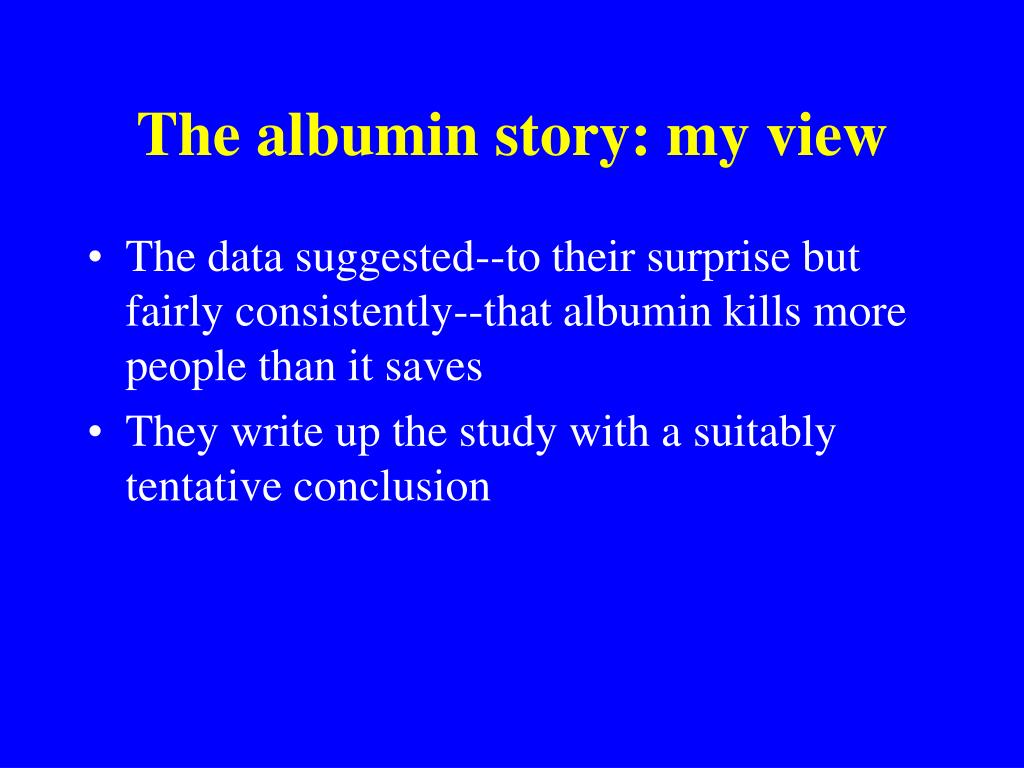 The albumin story: my view

• The data suggested--to their surprise but fairly consistently--that albumin kills more people than it saves
• They write up the study with a suitably tentative conclusion